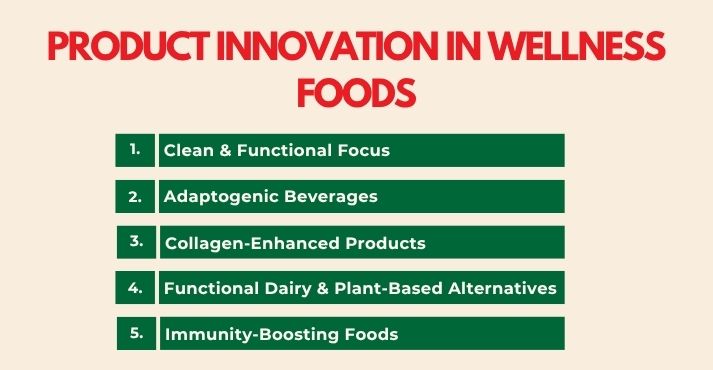 PRODUCT INNOVATION IN WELLNESS FOODS

1. Clean & Functional Focus

2. Adaptogenic Beverages

3. Collagen-Enhanced Products

4. Functional Dairy & Plant-Based Alternatives

5. Immunity-Boosting Foods